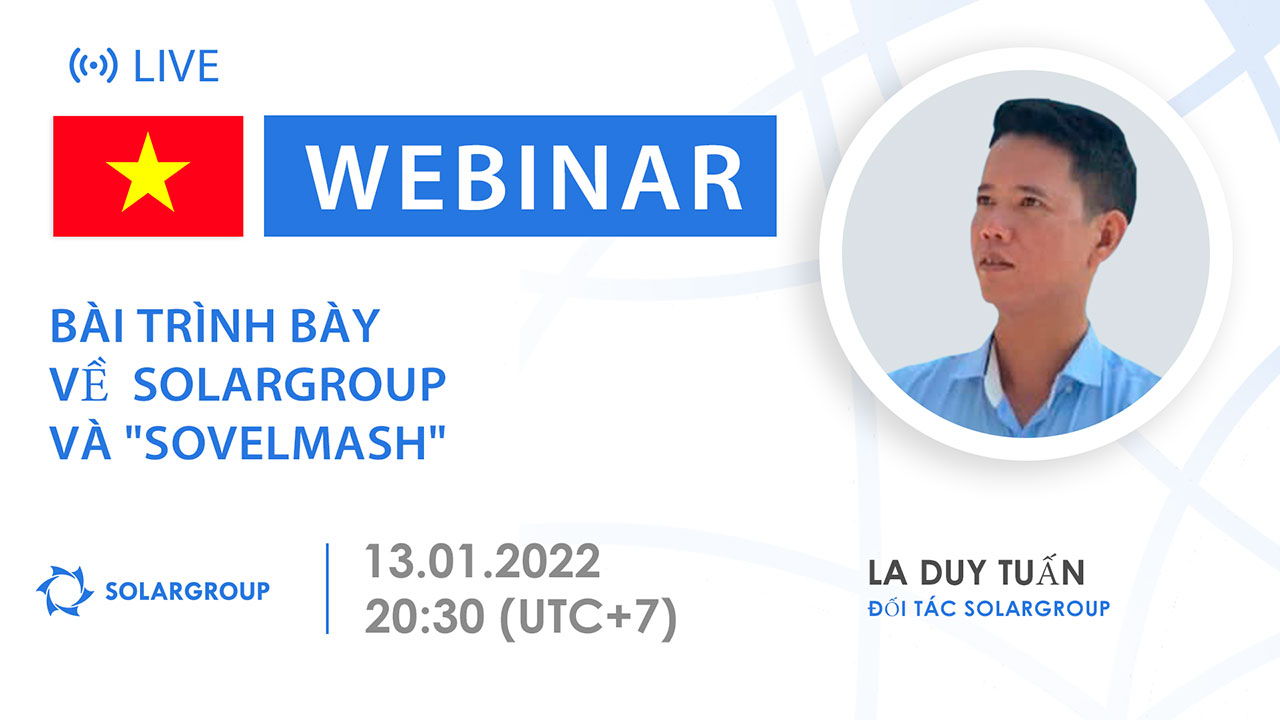 LIVE

WEBINAR

BÀI TRÌNH BÀY VỀ SOLARGROUP VÀ "SOVELMASH"

SOLARGROUP

13.01.2022
20:30 (UTC+7)

LA DUY TUẤN
ĐỐI TÁC SOLARGROUP